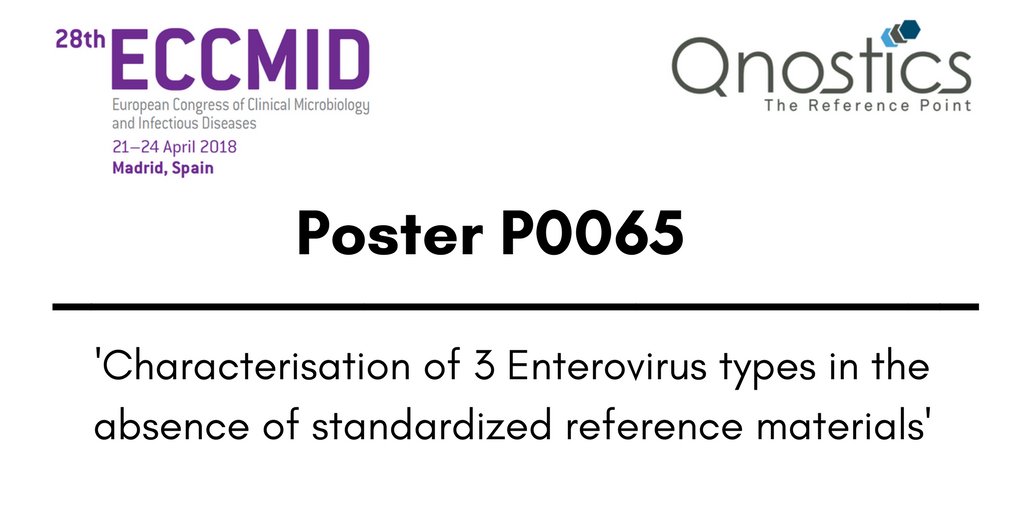 28th ECCMID
European Congress of Clinical Microbiology and Infectious Diseases
21–24 April 2018
Madrid, Spain

Qnostics
The Reference Point

Poster P0065

'Characterisation of 3 Enterovirus types in the absence of standardized reference materials'